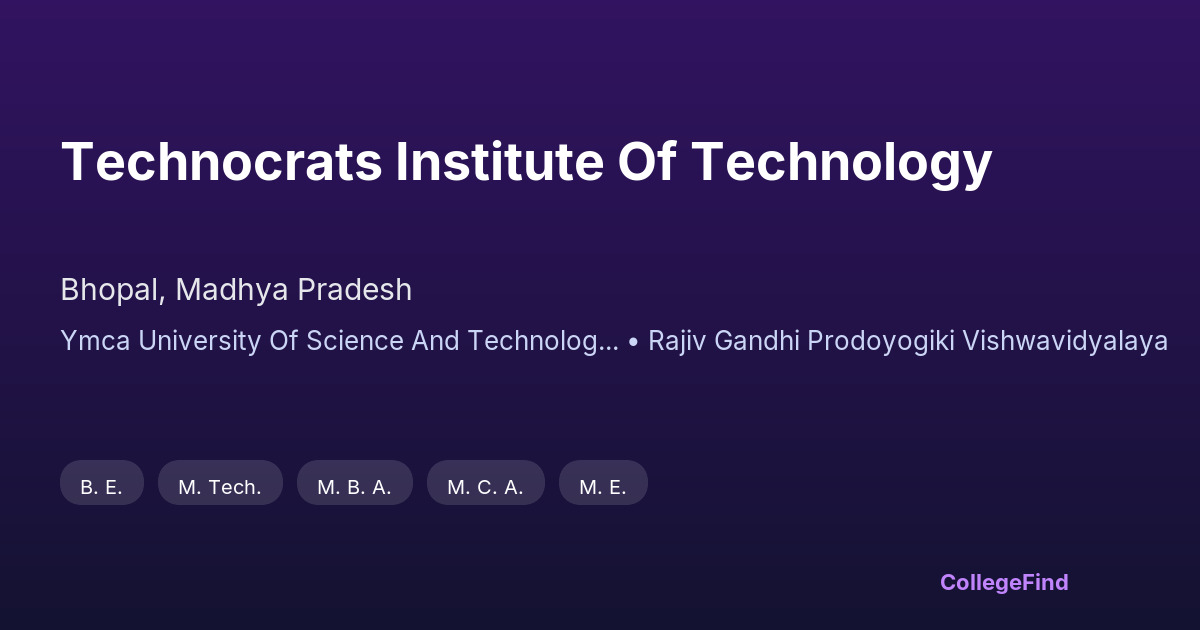 Technocrats Institute Of Technology

Bhopal, Madhya Pradesh

Ymca University Of Science And Technolog... • Rajiv Gandhi Prodoyogiki Vishwavidyalaya

B. E.
M. Tech.
M. B. A.
M. C. A.
M. E.

CollegeFind